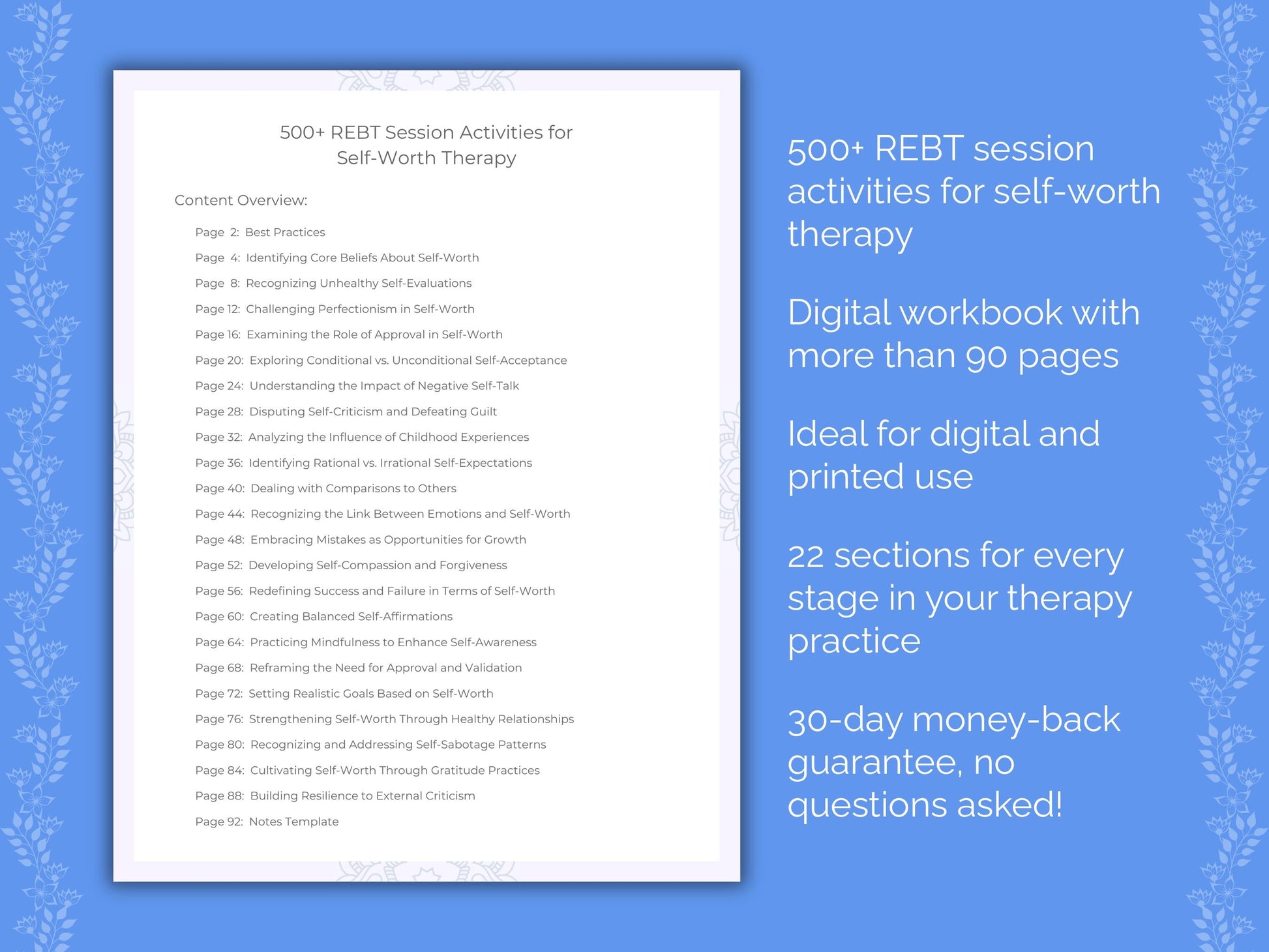 500+ REBT Session Activities for Self-Worth Therapy

Content Overview:

Page 2: Best Practices
Page 4: Identifying Core Beliefs About Self-Worth
Page 8: Recognizing Unhealthy Self-Evaluations
Page 12: Challenging Perfectionism in Self-Worth
Page 16: Examining the Role of Approval in Self-Worth
Page 20: Exploring Conditional vs. Unconditional Self-Acceptance
Page 24: Understanding the Impact of Negative Self-Talk
Page 28: Disputing Self-Criticism and Defeating Guilt
Page 32: Analyzing the Influence of Childhood Experiences
Page 36: Identifying Rational vs. Irrational Self-Expectations
Page 40: Dealing with Comparisons to Others
Page 44: Recognizing the Link Between Emotions and Self-Worth
Page 48: Embracing Mistakes as Opportunities for Growth
Page 52: Developing Self-Compassion and Forgiveness
Page 56: Redefining Success and Failure in Terms of Self-Worth
Page 60: Creating Balanced Self-Affirmations
Page 64: Practicing Mindfulness to Enhance Self-Awareness
Page 68: Reframing the Need for Approval and Validation
Page 72: Setting Realistic Goals Based on Self-Worth
Page 76: Strengthening Self-Worth Through Healthy Relationships
Page 80: Recognizing and Addressing Self-Sabotage Patterns
Page 84: Cultivating Self-Worth Through Gratitude Practices
Page 88: Building Resilience to External Criticism
Page 92: Notes Template

500+ REBT session activities for self-worth therapy

Digital workbook with more than 90 pages

Ideal for digital and printed use

22 sections for every stage in your therapy practice

30-day money-back guarantee, no questions asked!